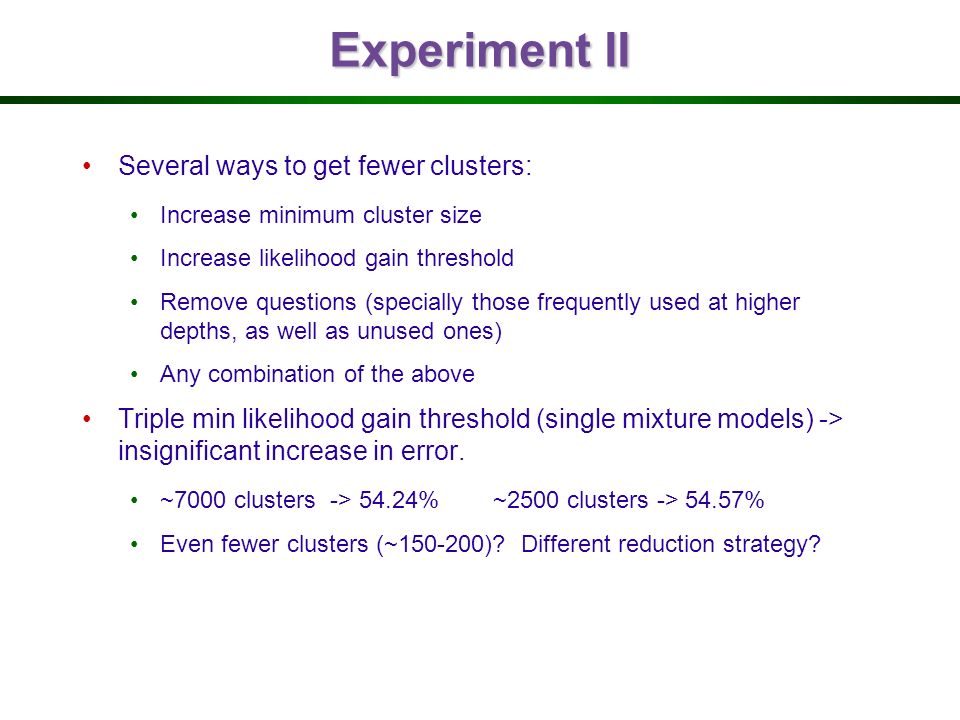 Experiment II

• Several ways to get fewer clusters:

• Increase minimum cluster size

• Increase likelihood gain threshold

• Remove questions (specially those frequently used at higher depths, as well as unused ones)

• Any combination of the above

• Triple min likelihood gain threshold (single mixture models) -> insignificant increase in error.

• ~7000 clusters -> 54.24% ~2500 clusters -> 54.57%

• Even fewer clusters (~150-200)? Different reduction strategy?